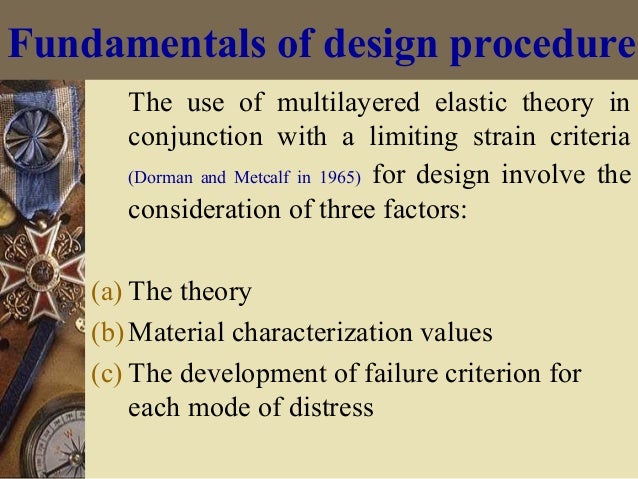 Fundamentals of design procedure

The use of multilayered elastic theory in conjunction with a limiting strain criteria (Dorman and Metcalf in 1965) for design involve the consideration of three factors:

(a) The theory
(b) Material characterization values
(c) The development of failure criterion for each mode of distress